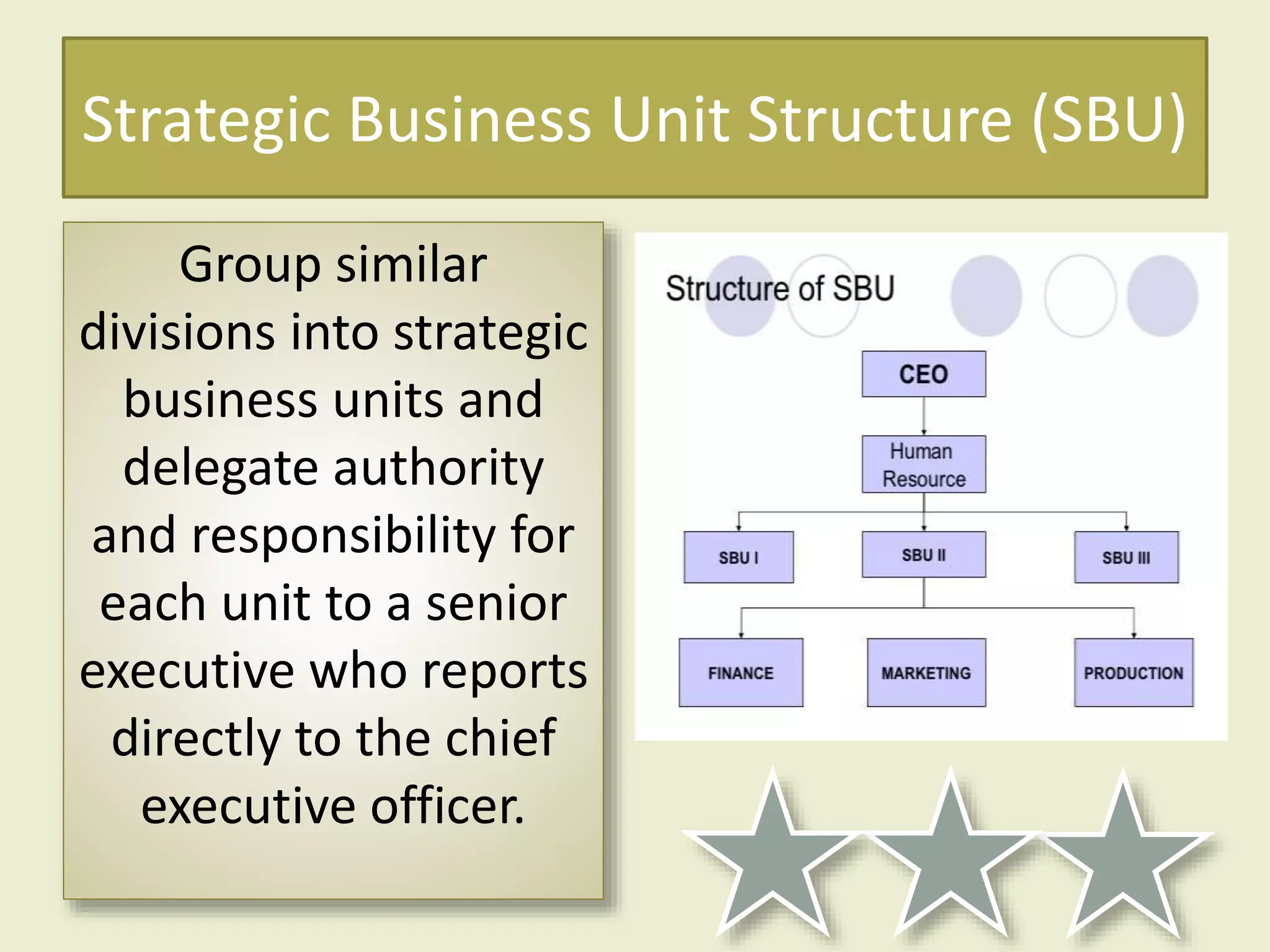 Strategic Business Unit Structure (SBU)

Group similar divisions into strategic business units and delegate authority and responsibility for each unit to a senior executive who reports directly to the chief executive officer.

Structure of SBU

CEO

Human Resource

SBU I

SBU II

SBU III

FINANCE

MARKETING

PRODUCTION